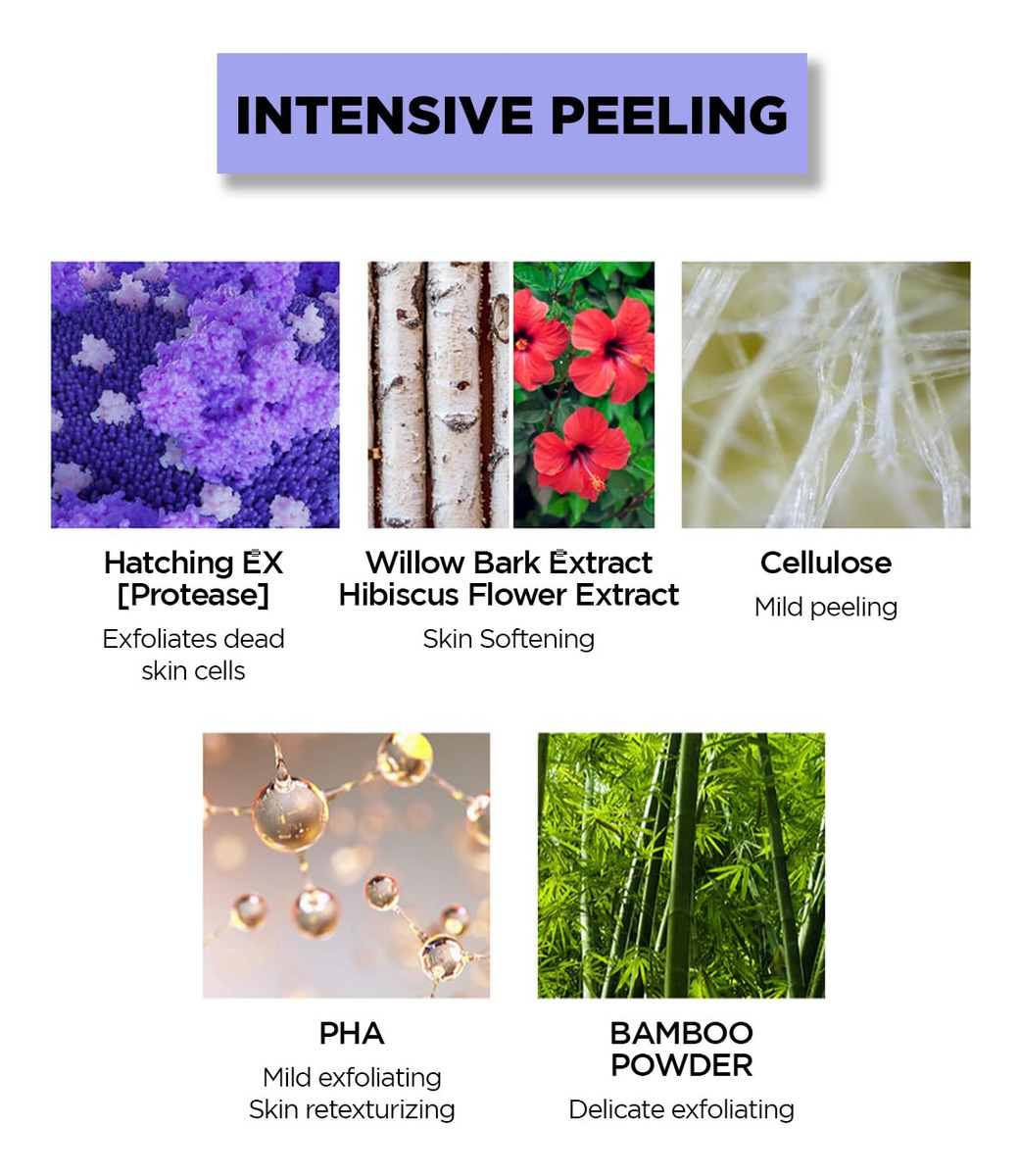 INTENSIVE PEELING

Hatching EX [Protease]
Exfoliates dead skin cells

Willow Bark Extract
Hibiscus Flower Extract
Skin Softening

Cellulose
Mild peeling

PHA
Mild exfoliating
Skin retexturizing

BAMBOO POWDER
Delicate exfoliating